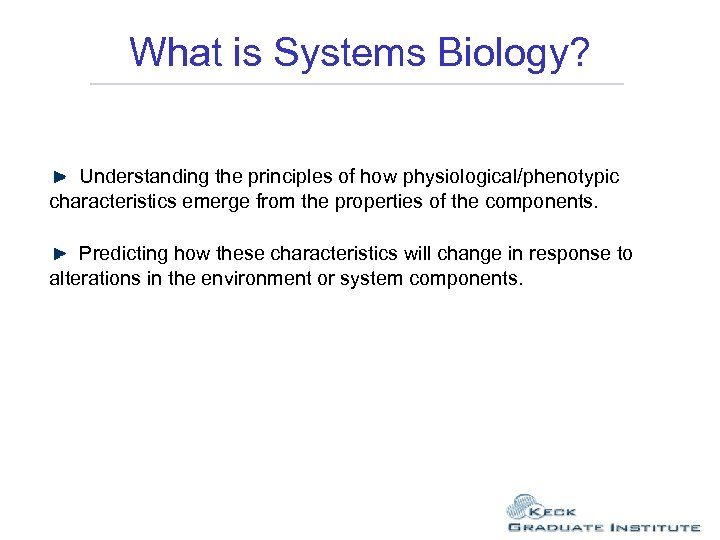 What is Systems Biology?

Understanding the principles of how physiological/phenotypic characteristics emerge from the properties of the components.

Predicting how these characteristics will change in response to alterations in the environment or system components.

KECK
GRADUATE INSTITUTE